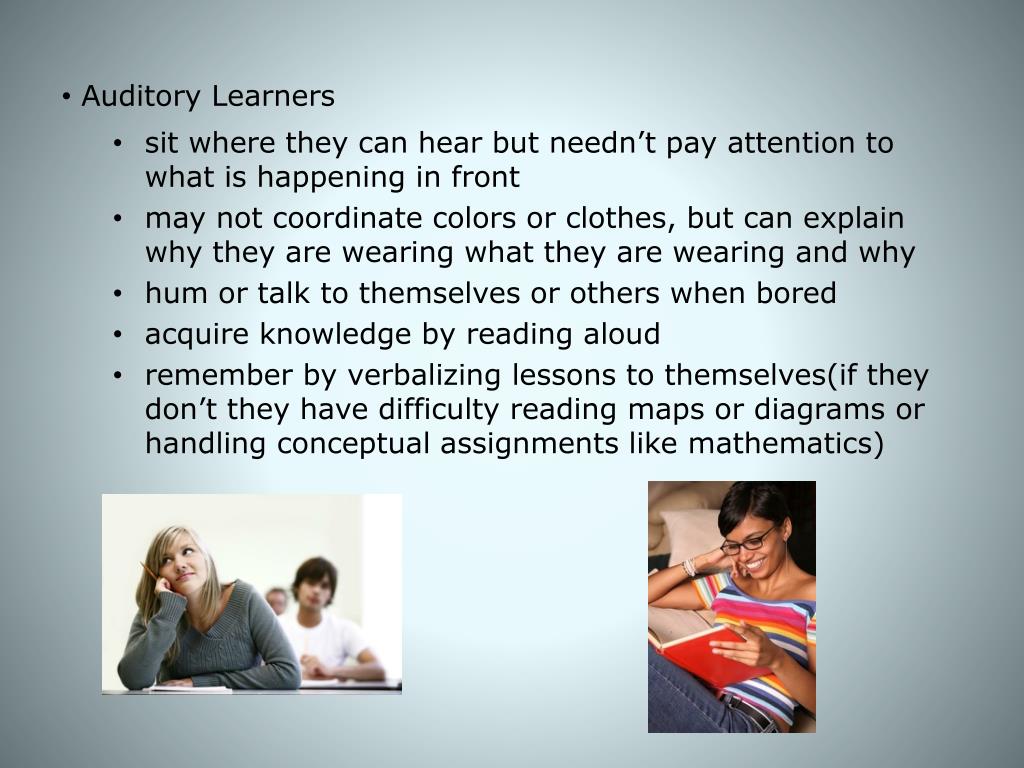 • Auditory Learners

• sit where they can hear but needn’t pay attention to what is happening in front
• may not coordinate colors or clothes, but can explain why they are wearing what they are wearing and why
• hum or talk to themselves or others when bored
• acquire knowledge by reading aloud
• remember by verbalizing lessons to themselves(if they don’t they have difficulty reading maps or diagrams or handling conceptual assignments like mathematics)